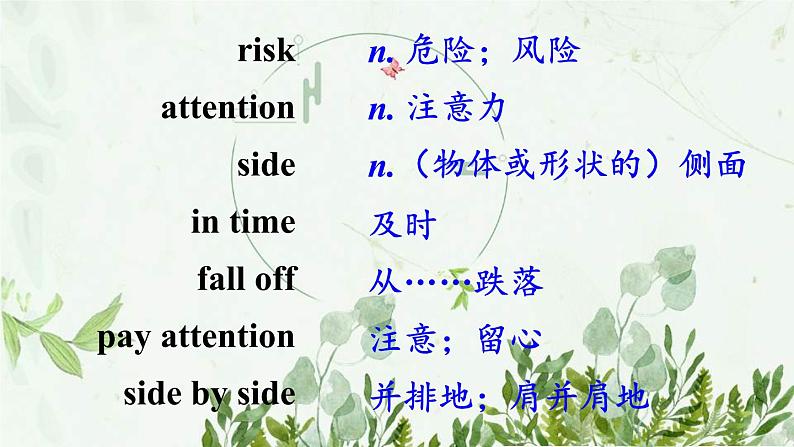 risk n. 危险；风险
attention n. 注意力
side n.（物体或形状的）侧面
in time 及时
fall off 从……跌落
pay attention 注意；留心
side by side 并排地；肩并肩地